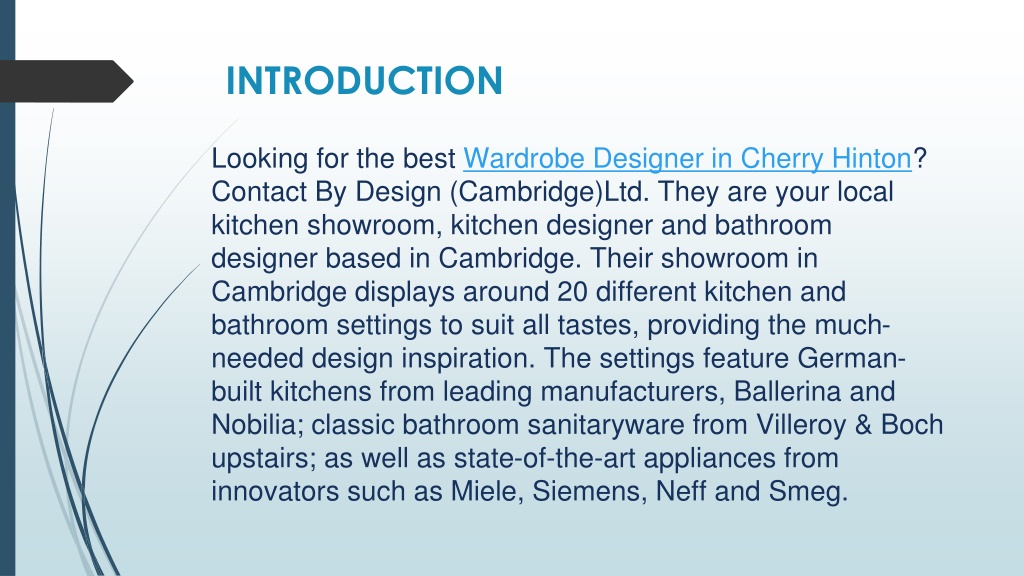 INTRODUCTION

Looking for the best Wardrobe Designer in Cherry Hinton? Contact By Design (Cambridge)Ltd. They are your local kitchen showroom, kitchen designer and bathroom designer based in Cambridge. Their showroom in Cambridge displays around 20 different kitchen and bathroom settings to suit all tastes, providing the much-needed design inspiration. The settings feature German-built kitchens from leading manufacturers, Ballerina and Nobilia; classic bathroom sanitaryware from Villeroy & Boch upstairs; as well as state-of-the-art appliances from innovators such as Miele, Siemens, Neff and Smeg.